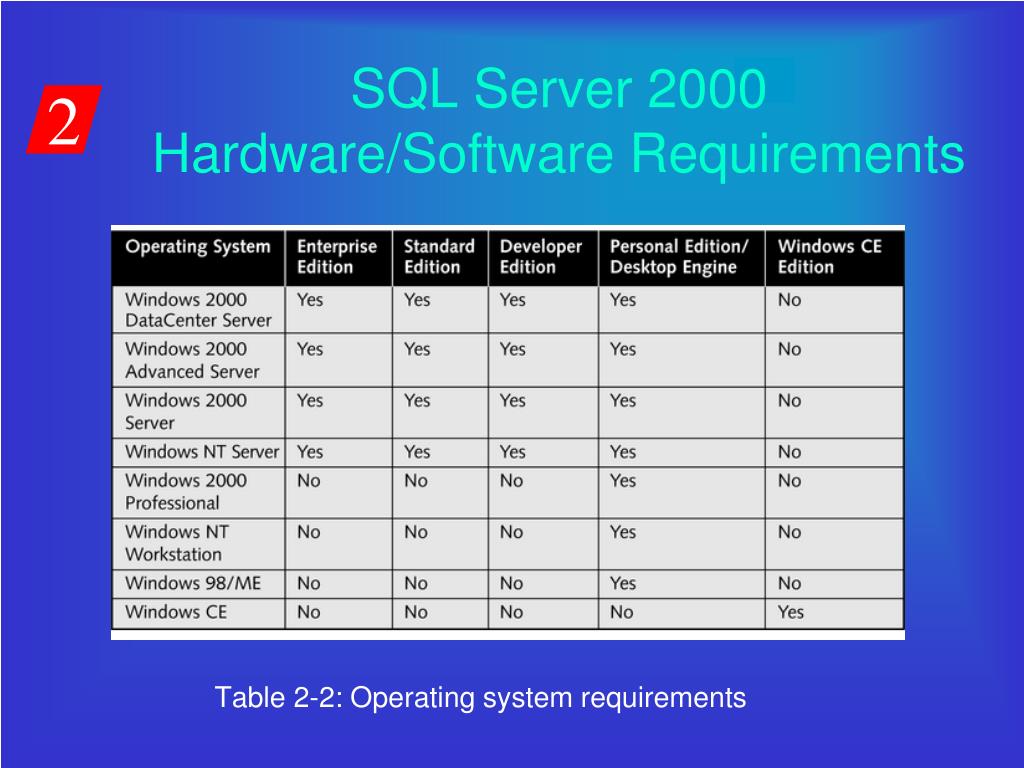 2

SQL Server 2000
Hardware/Software Requirements

| Operating System | Enterprise Edition | Standard Edition | Developer Edition | Personal Edition/ Desktop Engine | Windows CE Edition |
|---|---|---|---|---|---|
| Windows 2000 DataCenter Server | Yes | Yes | Yes | Yes | No |
| Windows 2000 Advanced Server | Yes | Yes | Yes | Yes | No |
| Windows 2000 Server | Yes | Yes | Yes | Yes | No |
| Windows NT Server | Yes | Yes | Yes | Yes | No |
| Windows 2000 Professional | No | No | No | Yes | No |
| Windows NT Workstation | No | No | No | Yes | No |
| Windows 98/ME | No | No | No | Yes | No |
| Windows CE | No | No | No | No | Yes |

Table 2-2: Operating system requirements